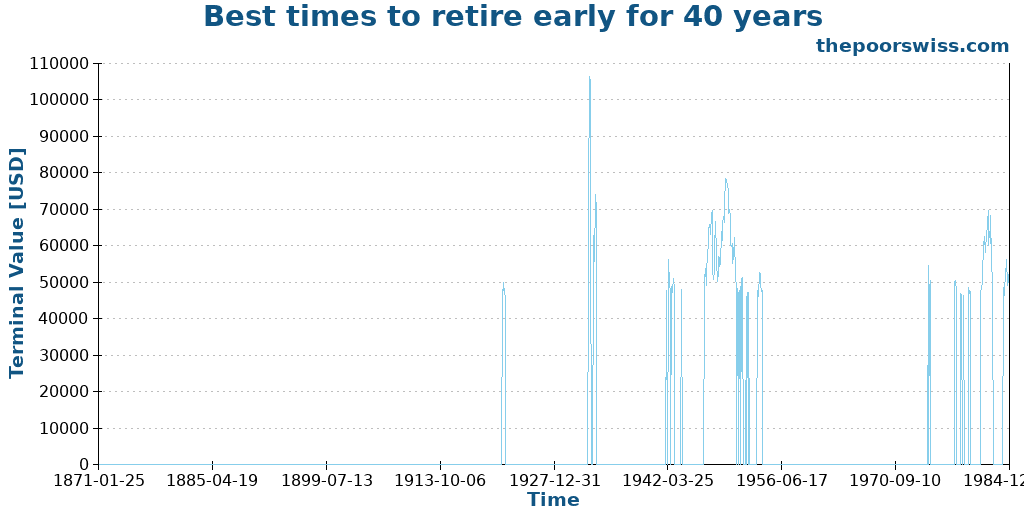 Best times to retire early for 40 years

thepoorswiss.com

Terminal Value [USD]

110000
100000
90000
80000
70000
60000
50000
40000
30000
20000
10000
0

1871-01-25
1885-04-19
1899-07-13
1913-10-06
1927-12-31
1942-03-25
1956-06-17
1970-09-10
1984-12

Time